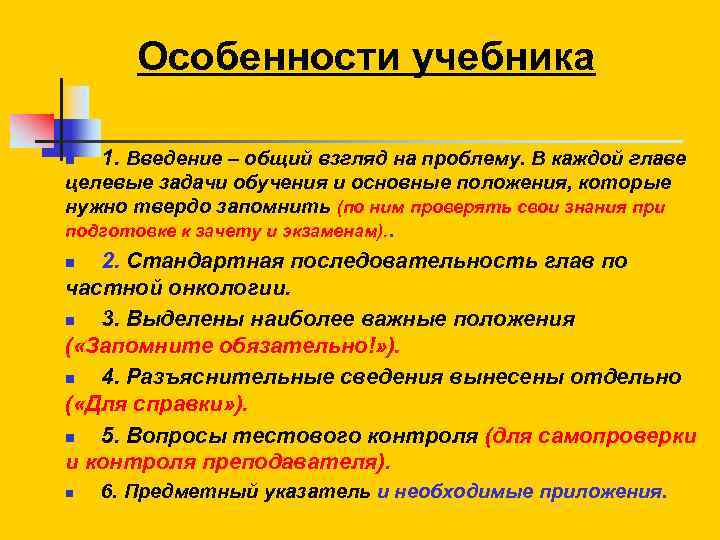 Особенности учебника

1. Введение – общий взгляд на проблему. В каждой главе целевые задачи обучения и основные положения, которые нужно твердо запомнить (по ним проверять свои знания при подготовке к зачету и экзаменам)..

2. Стандартная последовательность глав по частной онкологии.

3. Выделены наиболее важные положения («Запомните обязательно!»).

4. Разъяснительные сведения вынесены отдельно («Для справки»).

5. Вопросы тестового контроля (для самопроверки и контроля преподавателя).

6. Предметный указатель и необходимые приложения.